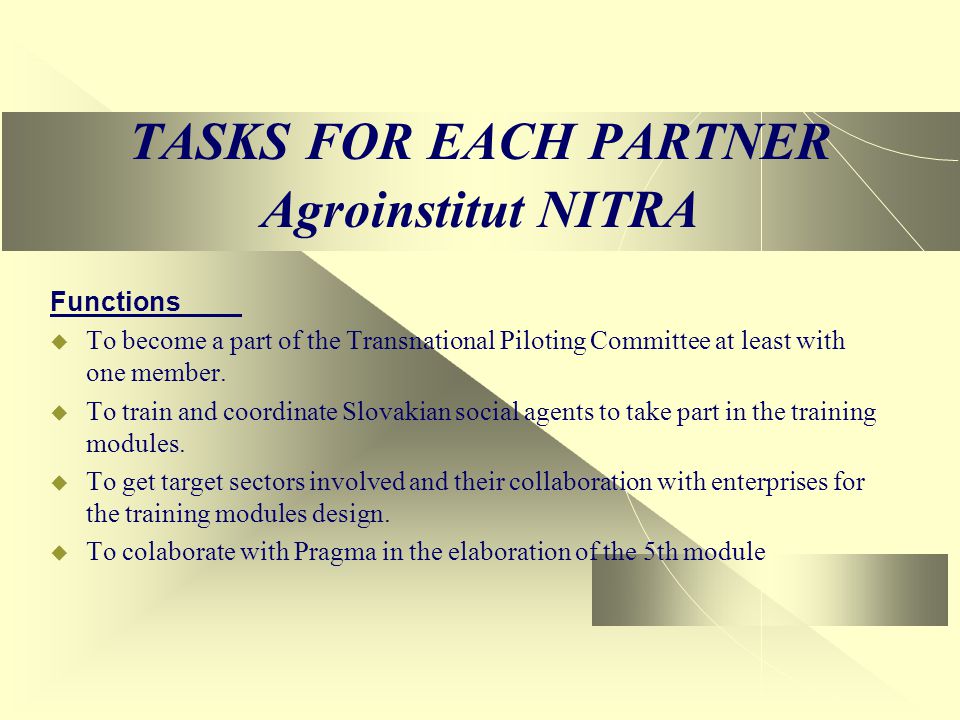 TASKS FOR EACH PARTNER
Agroinstitut NITRA

Functions

To become a part of the Transnational Piloting Committee at least with one member.

To train and coordinate Slovakian social agents to take part in the training modules.

To get target sectors involved and their collaboration with enterprises for the training modules design.

To colaborate with Pragma in the elaboration of the 5th module